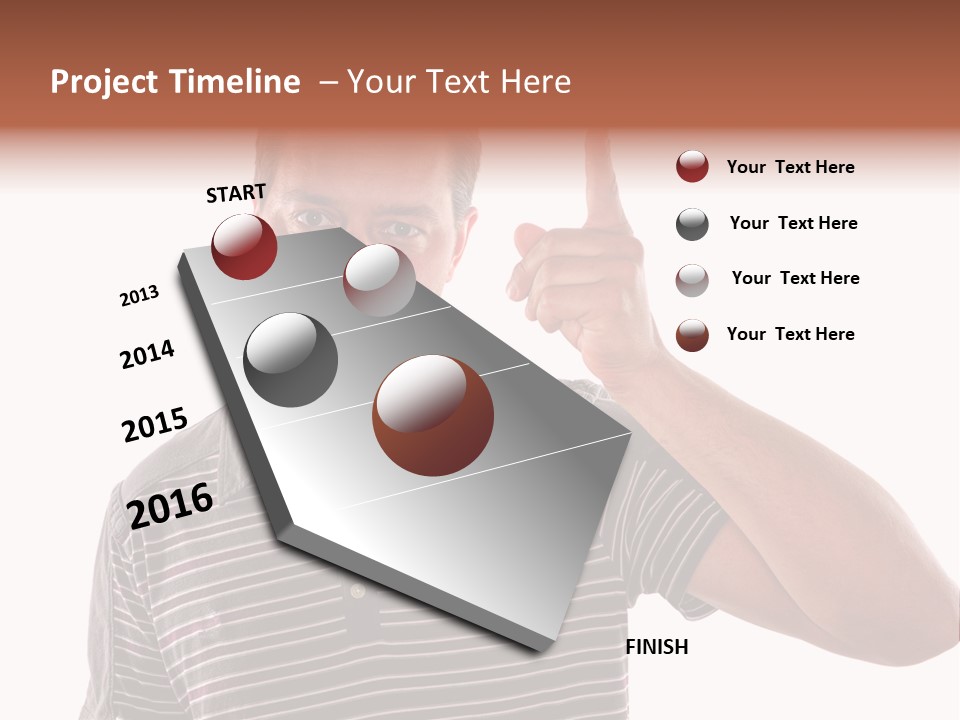 Project Timeline – Your Text Here

START

2013

2014

2015

2016

FINISH

Your Text Here

Your Text Here

Your Text Here

Your Text Here